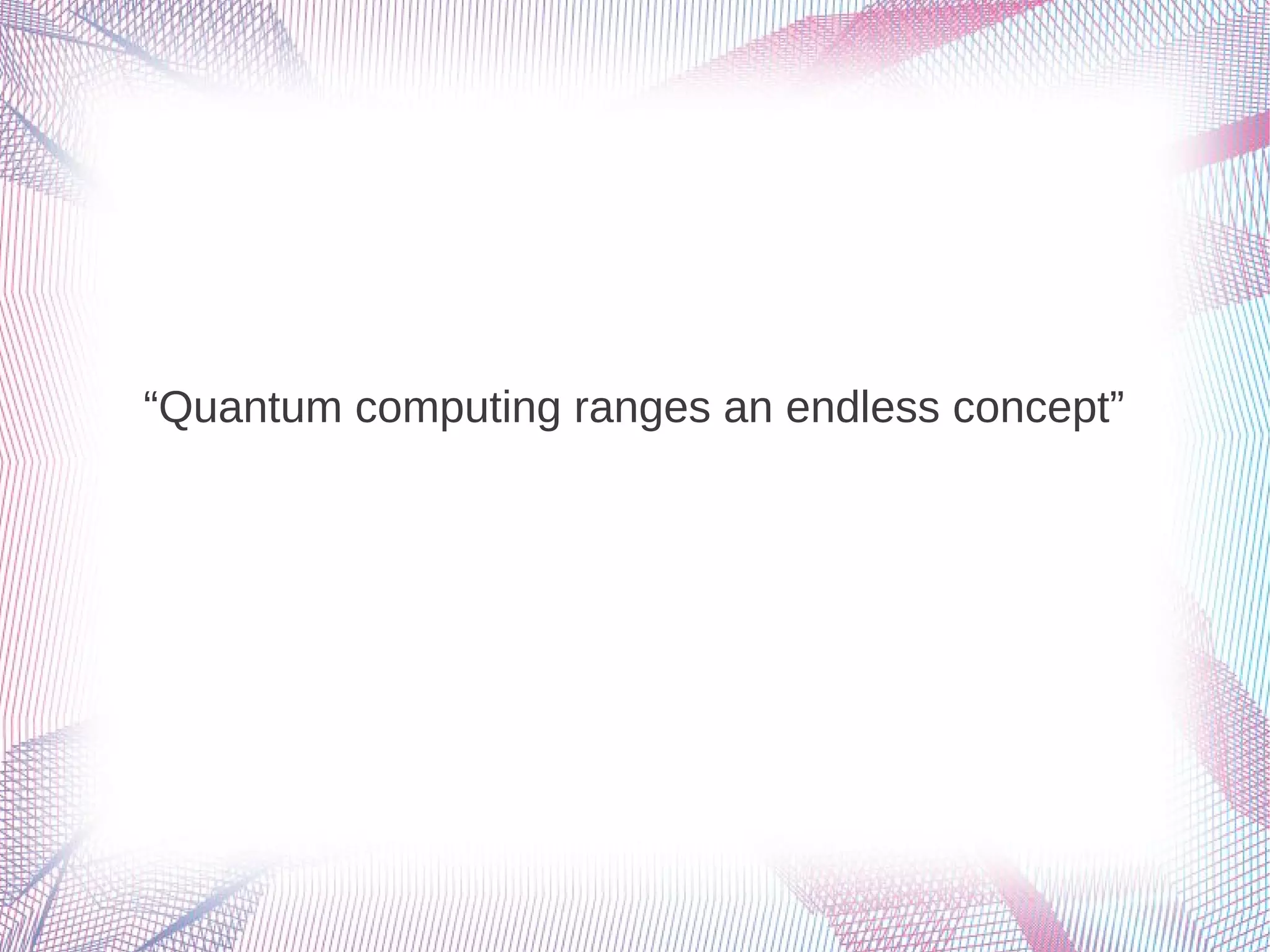 “Quantum computing ranges an endless concept”